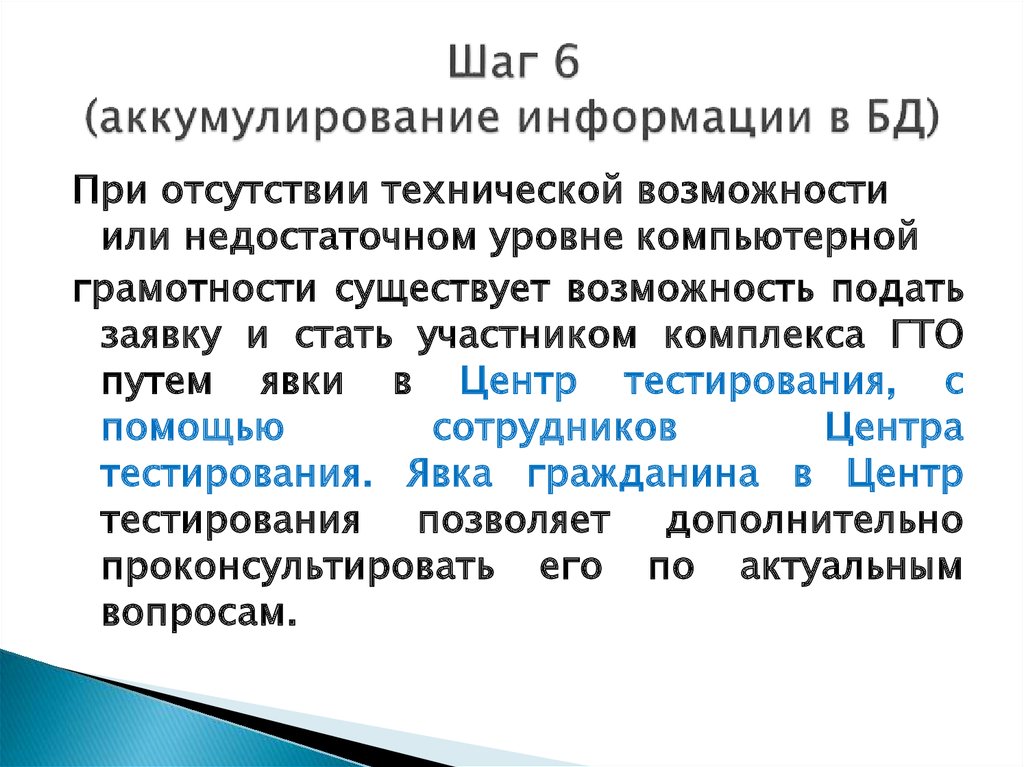 Шаг 6
(аккумулирование информации в БД)

При отсутствии технической возможности или недостаточном уровне компьютерной грамотности существует возможность подать заявку и стать участником комплекса ГТО путем явки в Центр тестирования, с помощью сотрудников Центра тестирования. Явка гражданина в Центр тестирования позволяет дополнительно проконсультировать его по актуальным вопросам.